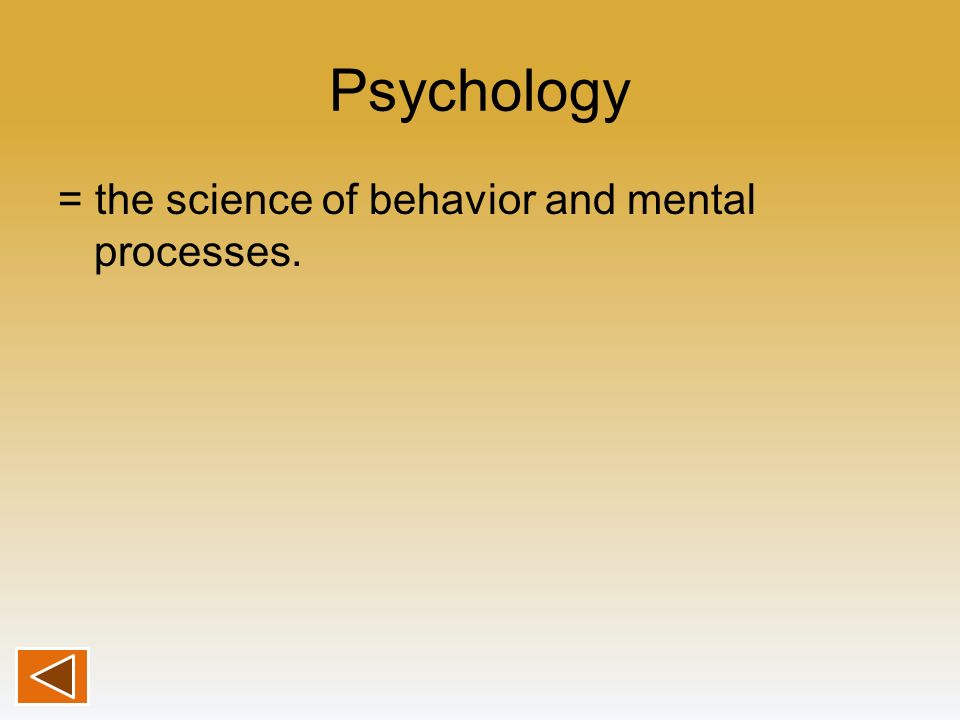 Psychology

= the science of behavior and mental processes.